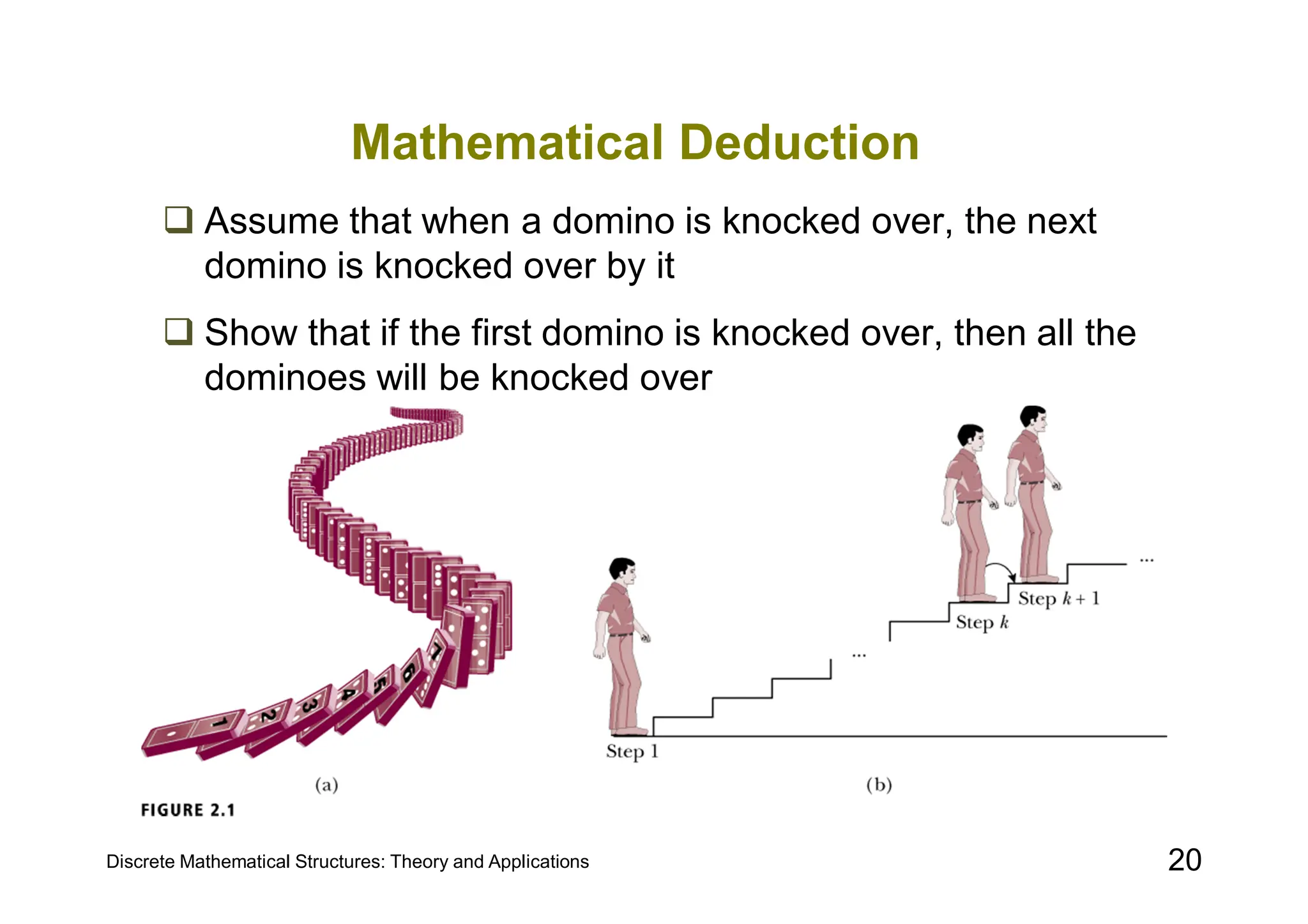 Mathematical Deduction

❑ Assume that when a domino is knocked over, the next domino is knocked over by it

❑ Show that if the first domino is knocked over, then all the dominoes will be knocked over

1 2 3 4 5 6 7

(a)

Step 1

...

Step $k$

Step $k+1$

...

(b)

FIGURE 2.1

Discrete Mathematical Structures: Theory and Applications

20